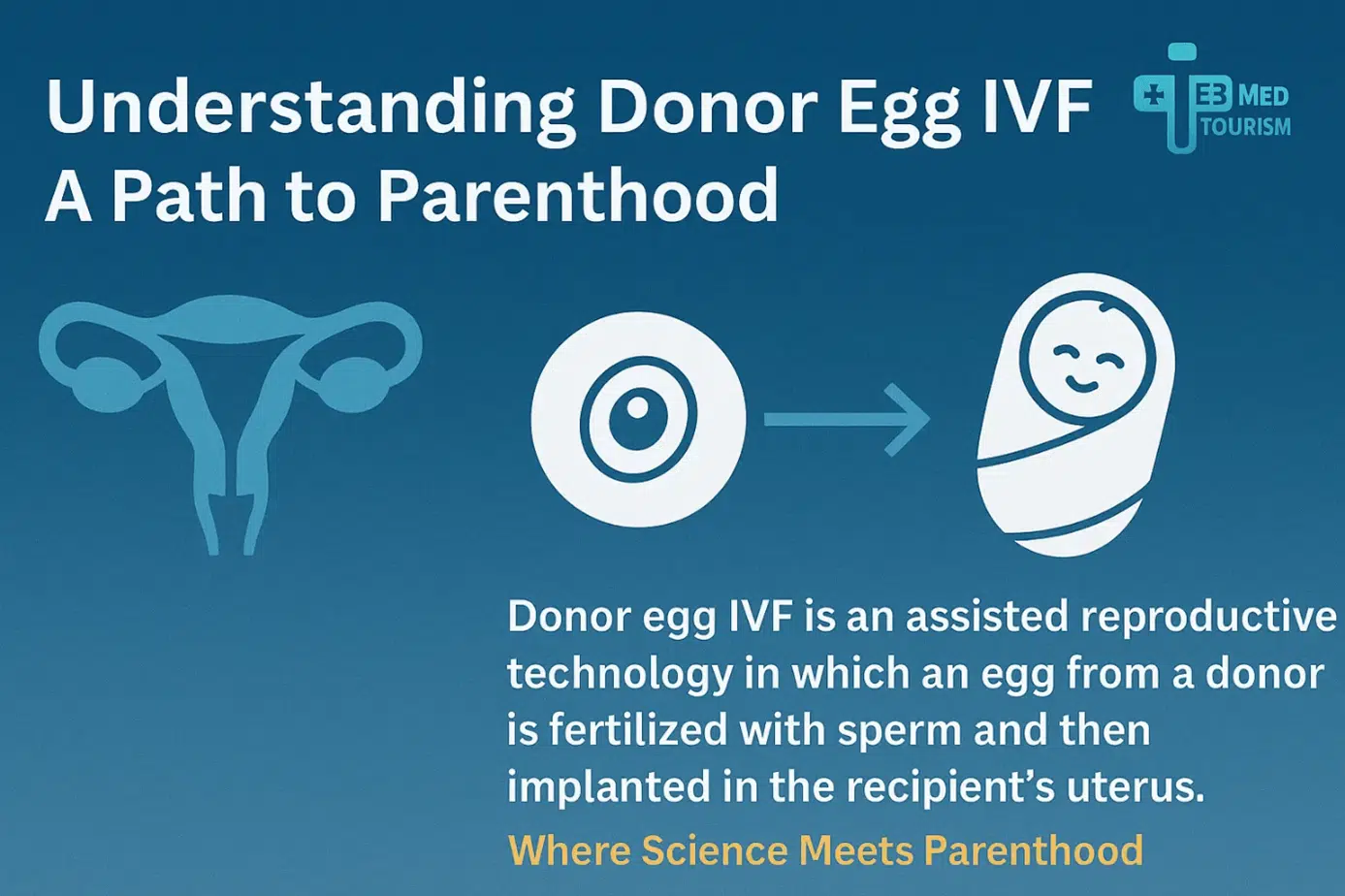 Understanding Donor Egg IVF
A Path to Parenthood

EB MED TOURISM

Donor egg IVF is an assisted reproductive technology in which an egg from a donor is fertilized with sperm and then implanted in the recipient's uterus.

Where Science Meets Parenthood